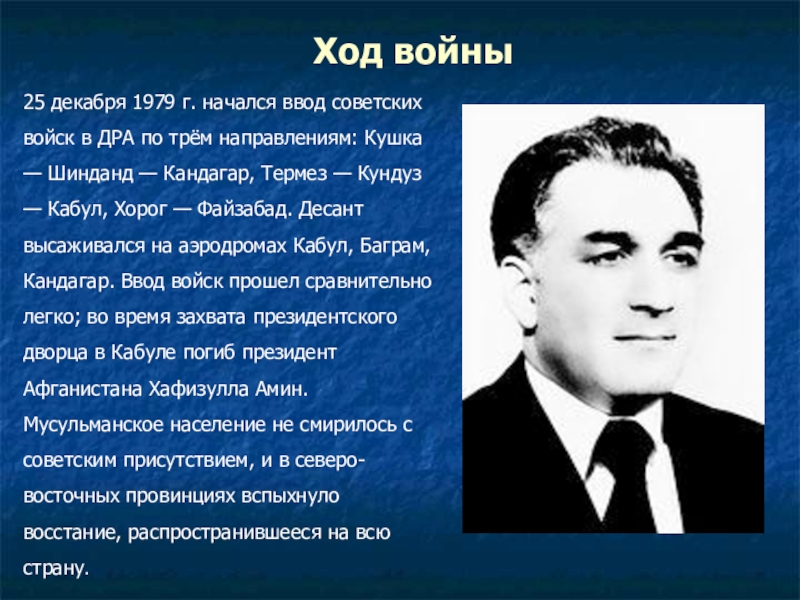 Ход войны

25 декабря 1979 г. начался ввод советских войск в ДРА по трём направлениям: Кушка — Шинданд — Кандагар, Термез — Кундуз — Кабул, Хорог — Файзабад. Десант высаживался на аэродромах Кабул, Баграм, Кандагар. Ввод войск прошел сравнительно легко; во время захвата президентского дворца в Кабуле погиб президент Афганистана Хафизулла Амин. Мусульманское население не смирилось с советским присутствием, и в северо-восточных провинциях вспыхнуло восстание, распространившееся на всю страну.